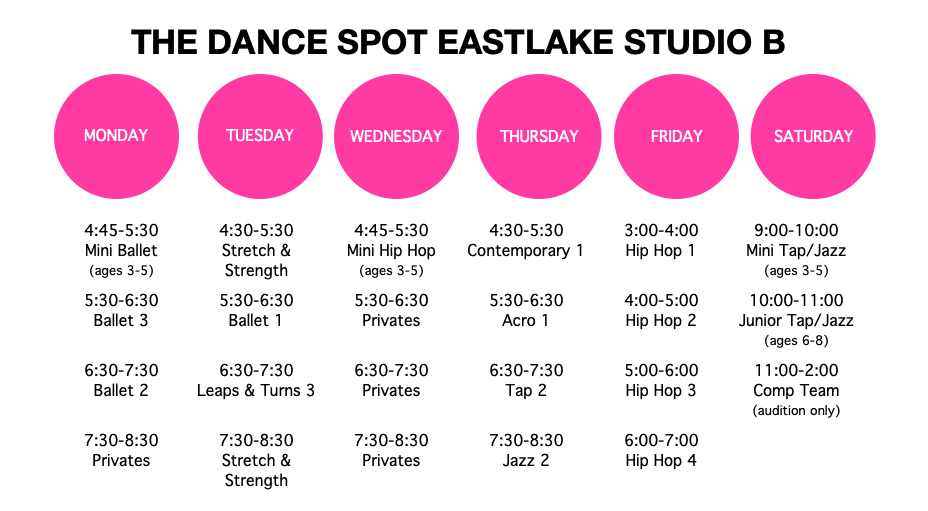 THE DANCE SPOT EASTLAKE STUDIO B

MONDAY

4:45-5:30
Mini Ballet
(ages 3-5)

5:30-6:30
Ballet 3

6:30-7:30
Ballet 2

7:30-8:30
Privates

TUESDAY

4:30-5:30
Stretch & Strength

5:30-6:30
Ballet 1

6:30-7:30
Leaps & Turns 3

7:30-8:30
Stretch & Strength

WEDNESDAY

4:45-5:30
Mini Hip Hop
(ages 3-5)

5:30-6:30
Privates

6:30-7:30
Privates

7:30-8:30
Privates

THURSDAY

4:30-5:30
Contemporary 1

5:30-6:30
Acro 1

6:30-7:30
Tap 2

7:30-8:30
Jazz 2

FRIDAY

3:00-4:00
Hip Hop 1

4:00-5:00
Hip Hop 2

5:00-6:00
Hip Hop 3

6:00-7:00
Hip Hop 4

SATURDAY

9:00-10:00
Mini Tap/Jazz
(ages 3-5)

10:00-11:00
Junior Tap/Jazz
(ages 6-8)

11:00-2:00
Comp Team
(audition only)